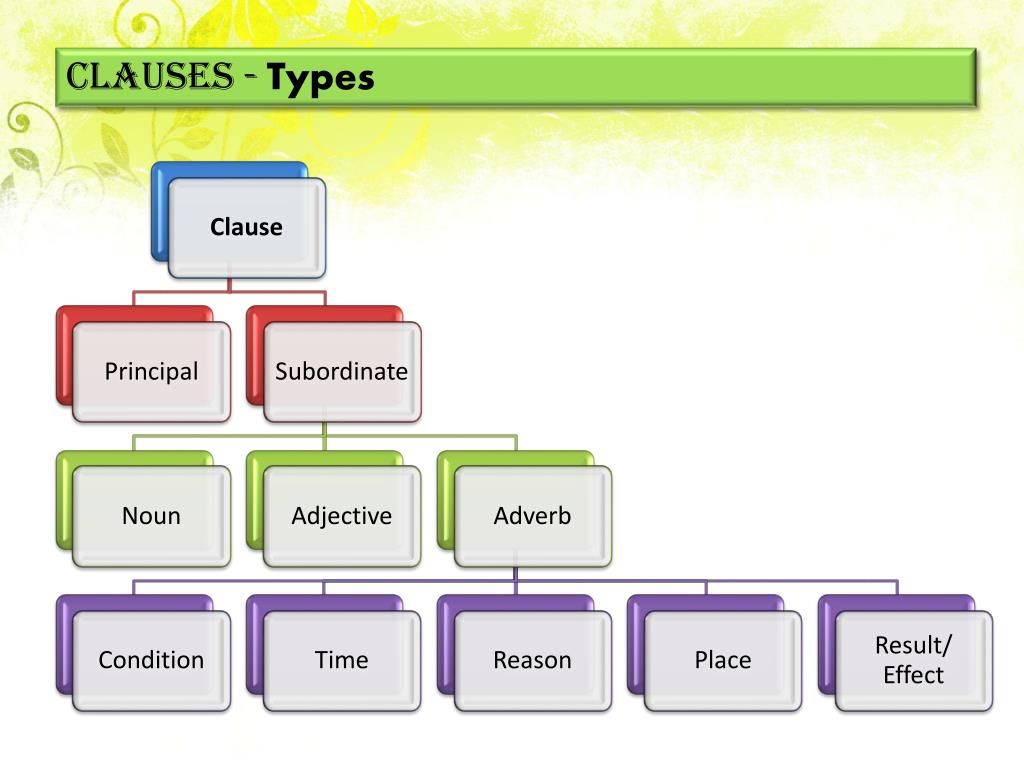 CLAUSES - Types

Clause

Principal

Subordinate

Noun

Adjective

Adverb

Condition

Time

Reason

Place

Result/ Effect